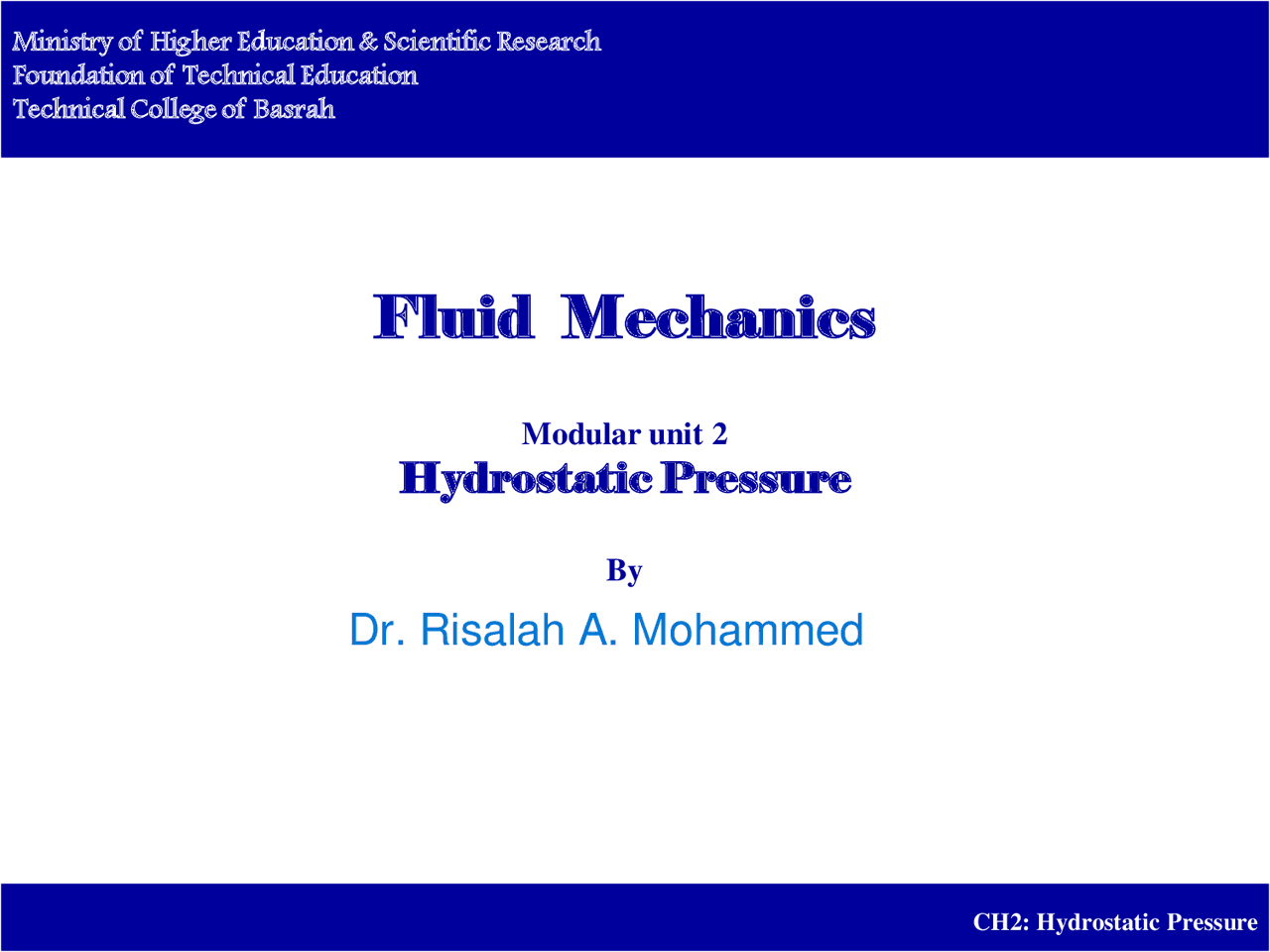 Ministry of Higher Education & Scientific Research
Foundation of Technical Education
Technical College of Basrah

Fluid Mechanics

Modular unit 2
Hydrostatic Pressure

By
Dr. Risalah A. Mohammed

CH2: Hydrostatic Pressure